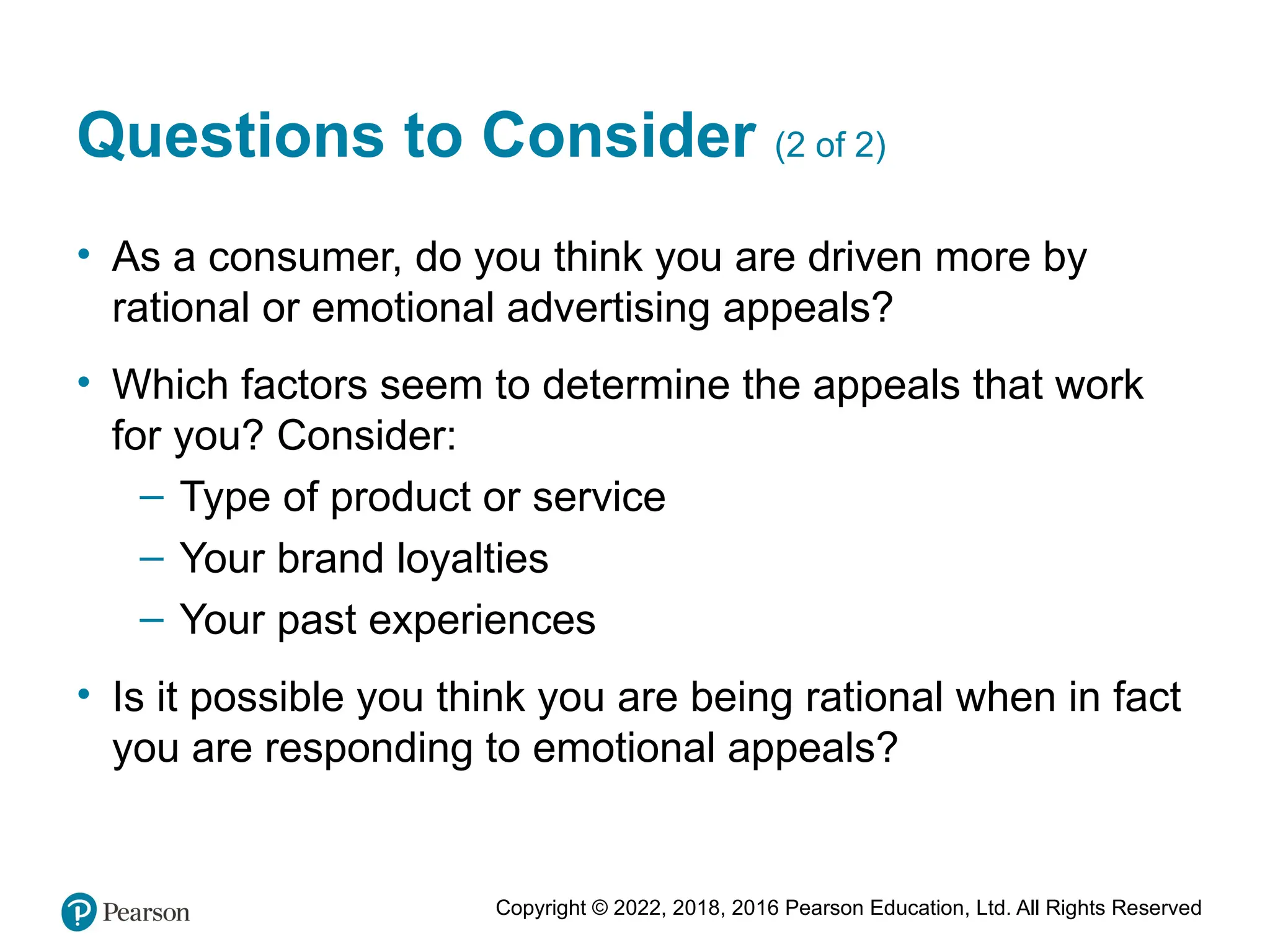 Questions to Consider (2 of 2)

• As a consumer, do you think you are driven more by rational or emotional advertising appeals?

• Which factors seem to determine the appeals that work for you? Consider:
– Type of product or service
– Your brand loyalties
– Your past experiences

• Is it possible you think you are being rational when in fact you are responding to emotional appeals?

Pearson

Copyright © 2022, 2018, 2016 Pearson Education, Ltd. All Rights Reserved